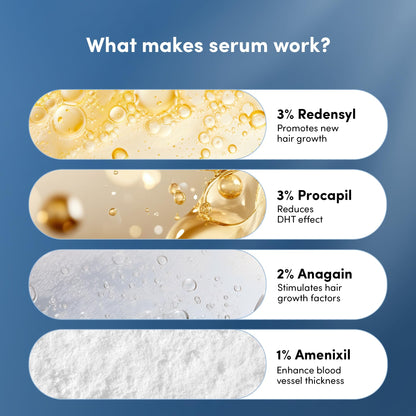 What makes serum work?

3% Redensyl
Promotes new hair growth

3% Procapil
Reduces DHT effect

2% Anagain
Stimulates hair growth factors

1% Amenixil
Enhance blood vessel thickness